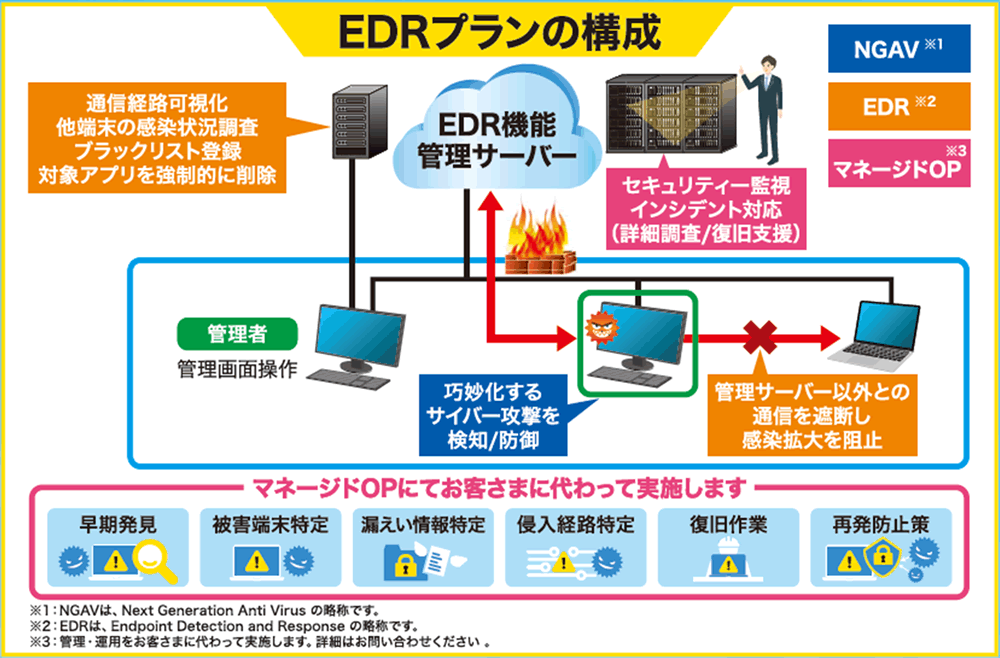 EDRプランの構成

NGAV ※1

EDR ※2

マネージドOP ※3

通信経路可視化
他端末の感染状況調査
ブラックリスト登録
対象アプリを強制的に削除

EDR機能
管理サーバー

セキュリティー監視
インシデント対応
(詳細調査/復旧支援)

管理者
管理画面操作

巧妙化する
サイバー攻撃を
検知/防御

管理サーバー以外との
通信を遮断し
感染拡大を阻止

マネージドOPにてお客さまに代わって実施します

早期発見

被害端末特定

漏えい情報特定

侵入経路特定

復旧作業

再発防止策

※1：NGAVは、Next Generation Anti Virus の略称です。
※2：EDRは、Endpoint Detection and Response の略称です。
※3：管理・運用をお客さまに代わって実施します。詳細はお問い合わせください 。